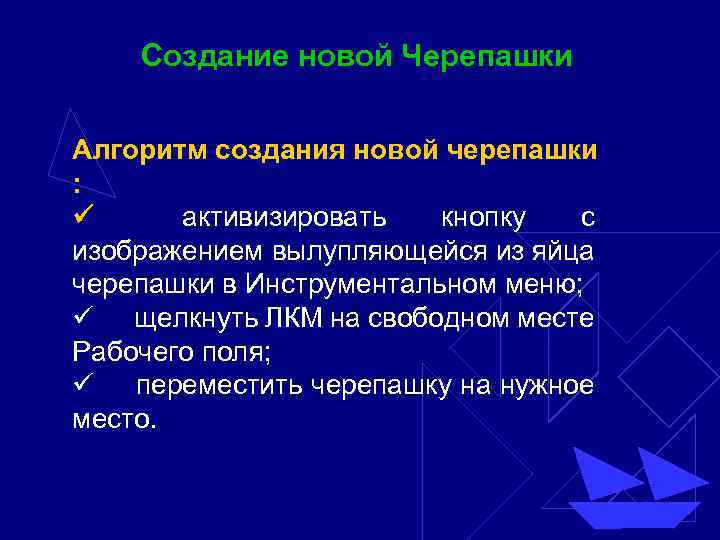 Создание новой Черепашки

Алгоритм создания новой черепашки :

✓ активизировать кнопку с изображением вылупляющейся из яйца черепашки в Инструментальном меню;

✓ щелкнуть ЛКМ на свободном месте Рабочего поля;

✓ переместить черепашку на нужное место.